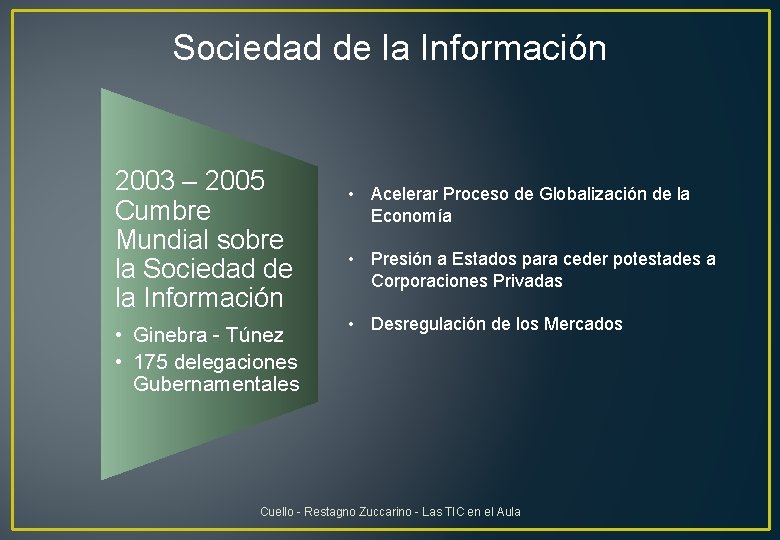 Sociedad de la Información

2003 – 2005
Cumbre Mundial sobre la Sociedad de la Información

• Ginebra - Túnez
• 175 delegaciones Gubernamentales

• Acelerar Proceso de Globalización de la Economía

• Presión a Estados para ceder potestades a Corporaciones Privadas

• Desregulación de los Mercados

Cuello - Restagno Zuccarino - Las TIC en el Aula